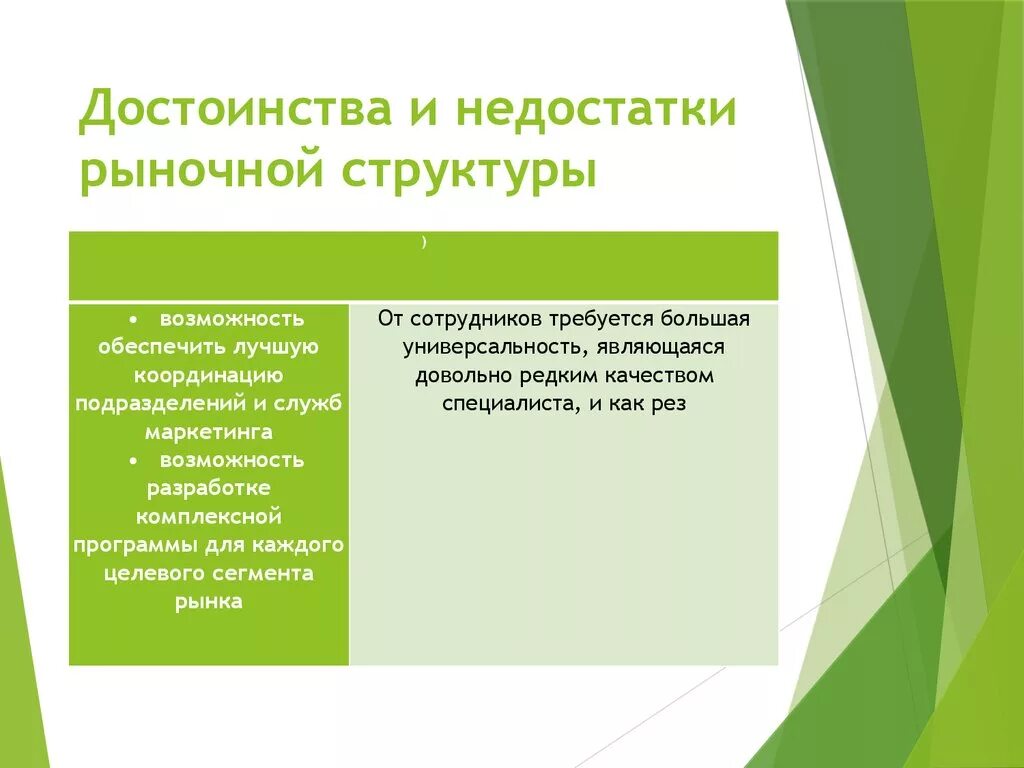 Достоинства и недостатки рыночной структуры

| ) | |
|---|---|
| • возможность обеспечить лучшую координацию подразделений и служб маркетинга • возможность разработке комплексной программы для каждого целевого сегмента рынка | От сотрудников требуется большая универсальность, являющаяся довольно редким качеством специалиста, и как рез |